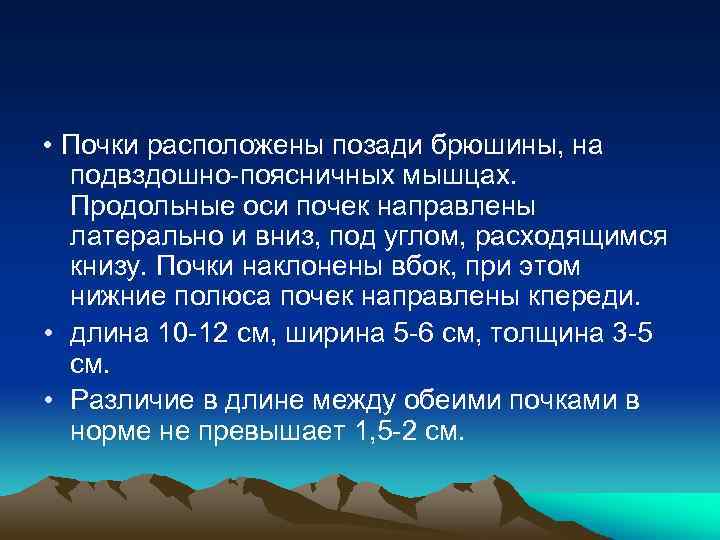 • Почки расположены позади брюшины, на подвздошно-поясничных мышцах. Продольные оси почек направлены латерально и вниз, под углом, расходящимся книзу. Почки наклонены вбок, при этом нижние полюса почек направлены кпереди.

• длина 10-12 см, ширина 5-6 см, толщина 3-5 см.

• Различие в длине между обеими почками в норме не превышает 1,5-2 см.